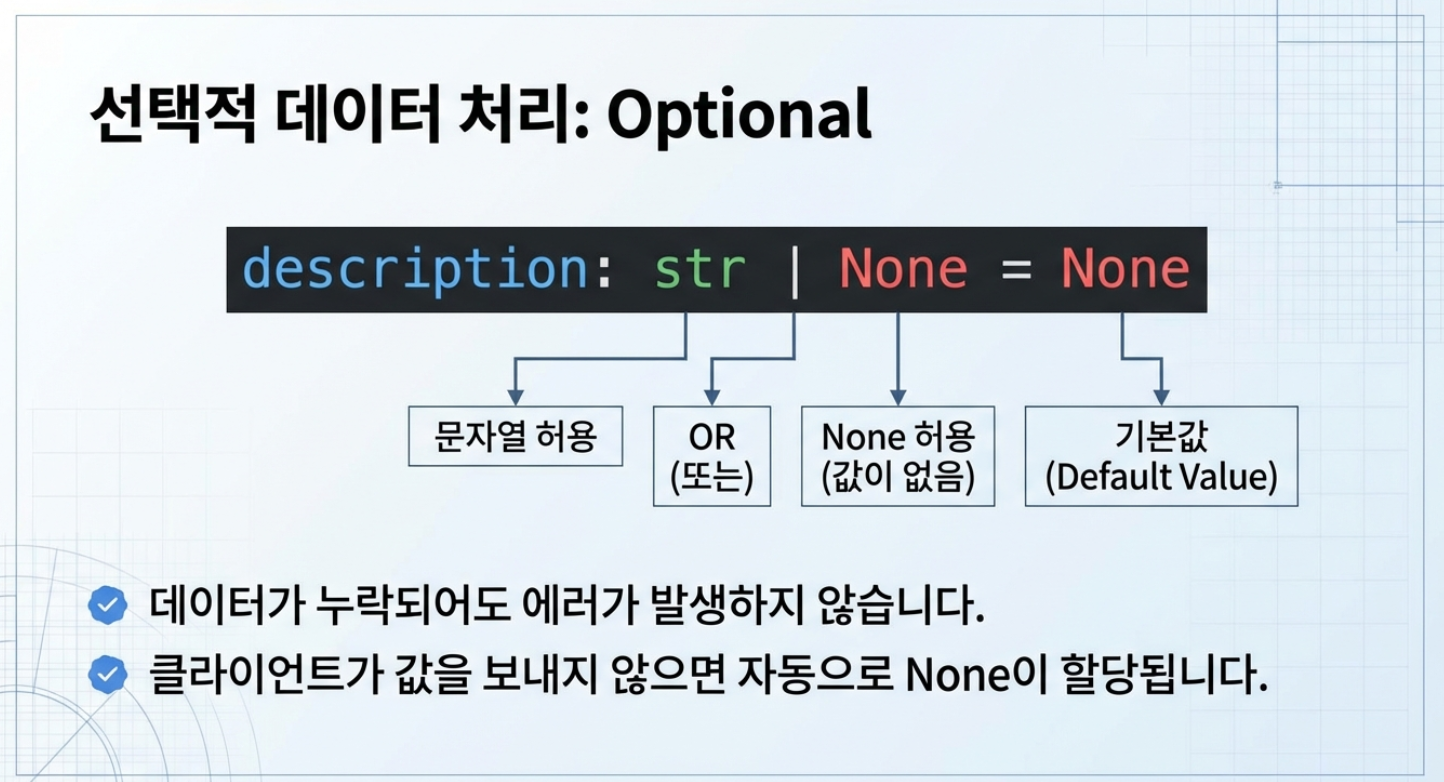 선택적 데이터 처리: Optional

description: str | None = None

문자열 허용

OR
(또는)

None 허용
(값이 없음)

기본값
(Default Value)

데이터가 누락되어도 에러가 발생하지 않습니다.

클라이언트가 값을 보내지 않으면 자동으로 None이 할당됩니다.